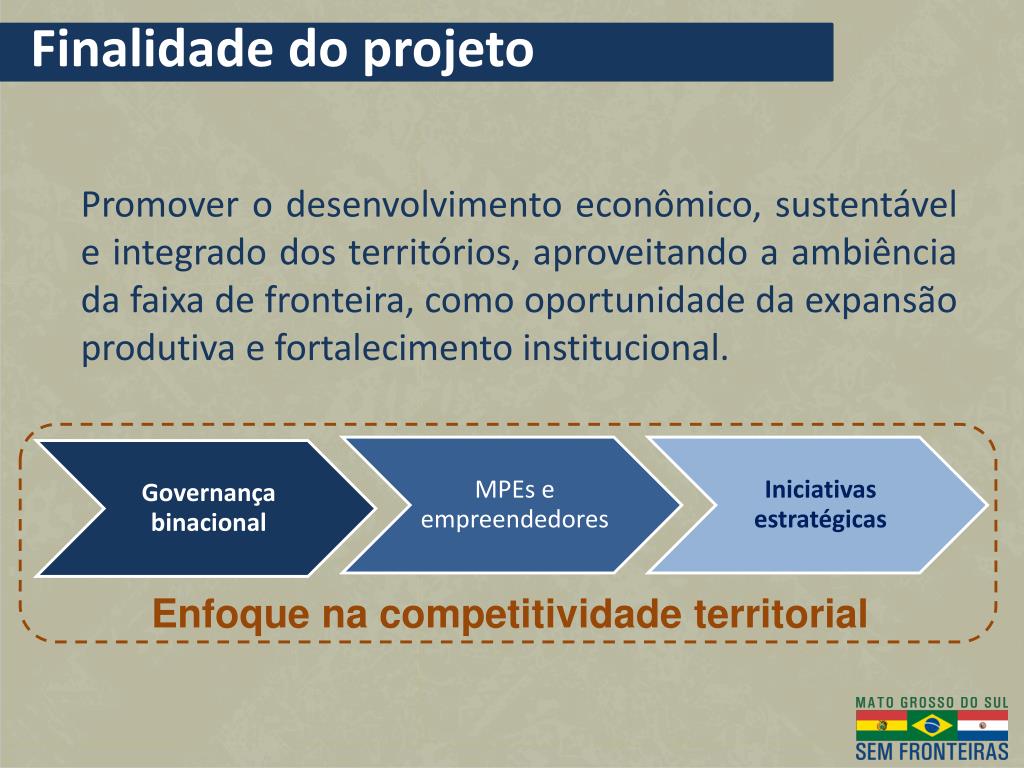 Finalidade do projeto

Promover o desenvolvimento econômico, sustentável e integrado dos territórios, aproveitando a ambiência da faixa de fronteira, como oportunidade da expansão produtiva e fortalecimento institucional.

Governança binacional

MPEs e empreendedores

Iniciativas estratégicas

Enfoque na competitividade territorial

MATO GROSSO DO SUL
SEM FRONTEIRAS